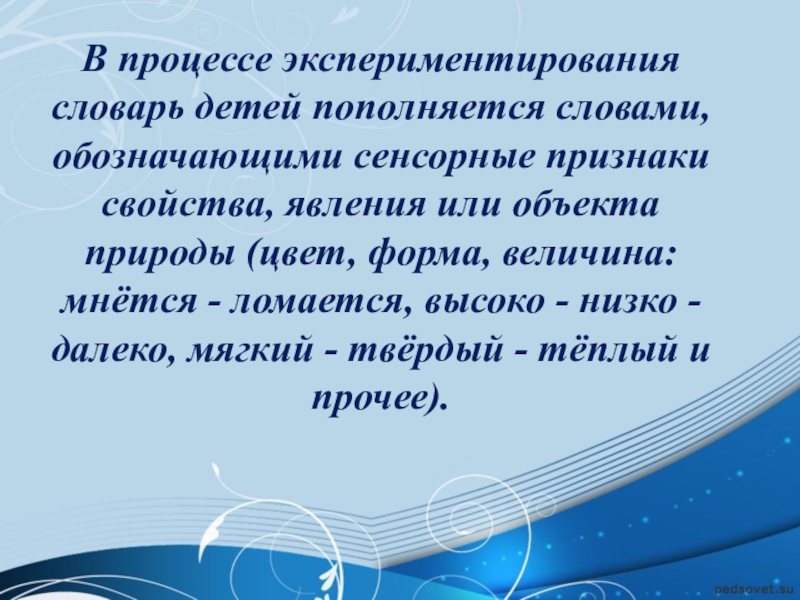 В процессе экспериментирования словарь детей пополняется словами, обозначающими сенсорные признаки свойства, явления или объекта природы (цвет, форма, величина: мнётся - ломается, высоко - низко - далеко, мягкий - твёрдый - тёплый и прочее).

pedsovet.su